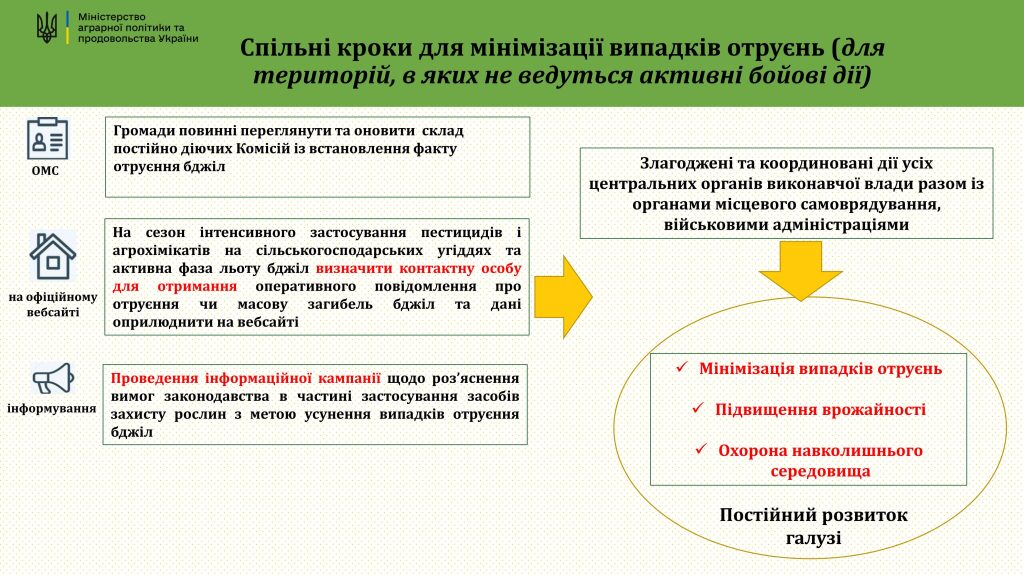 Міністерство аграрної політики та продовольства України

Спільні кроки для мінімізації випадків отруєнь (для територій, в яких не ведуться активні бойові дії)

ОМС

Громади повинні переглянути та оновити склад постійно діючих Комісій із встановлення факту отруєння бджіл

на офіційному вебсайті

На сезон інтенсивного застосування пестицидів і агрохімікатів на сільськогосподарських угіддях та активна фаза льоту бджіл визначити контактну особу для отримання оперативного повідомлення про отруєння чи масову загибель бджіл та дані оприлюднити на вебсайті

інформування

Проведення інформаційної кампанії щодо роз'яснення вимог законодавства в частині застосування засобів захисту рослин з метою усунення випадків отруєння бджіл

Злагоджені та координовані дії усіх центральних органів виконавчої влади разом із органами місцевого самоврядування, військовими адміністраціями

✓ Мінімізація випадків отруєнь

✓ Підвищення врожайності

✓ Охорона навколишнього середовища

Постійний розвиток галузі